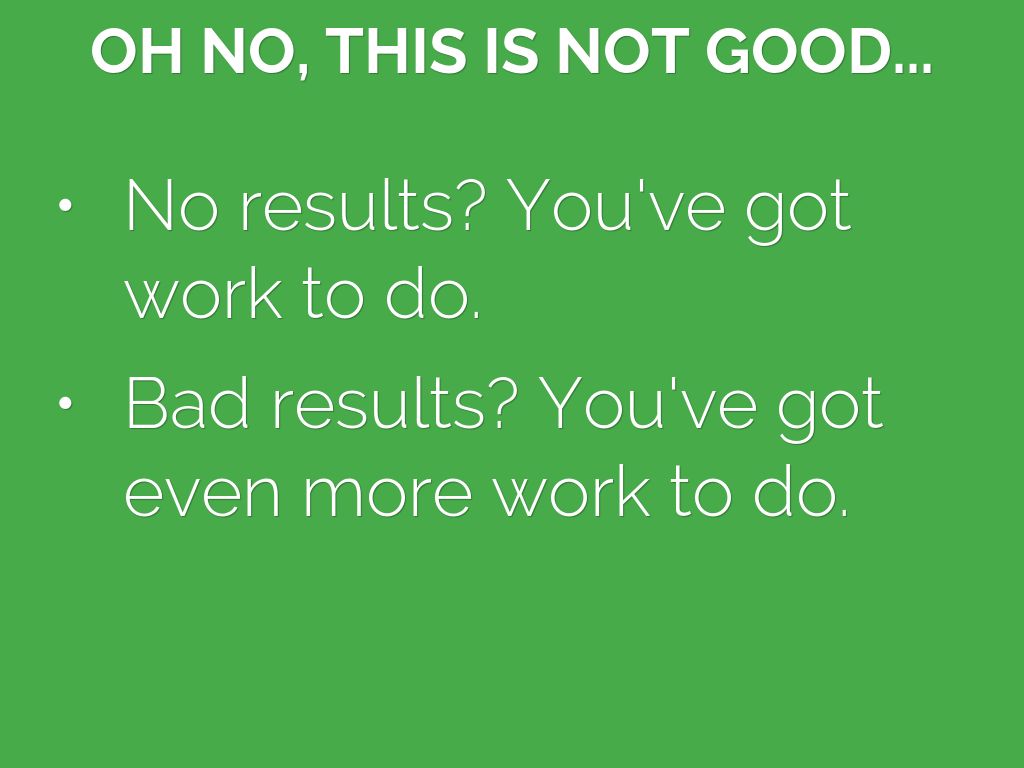 OH NO, THIS IS NOT GOOD...

• No results? You've got work to do.

• Bad results? You've got even more work to do.